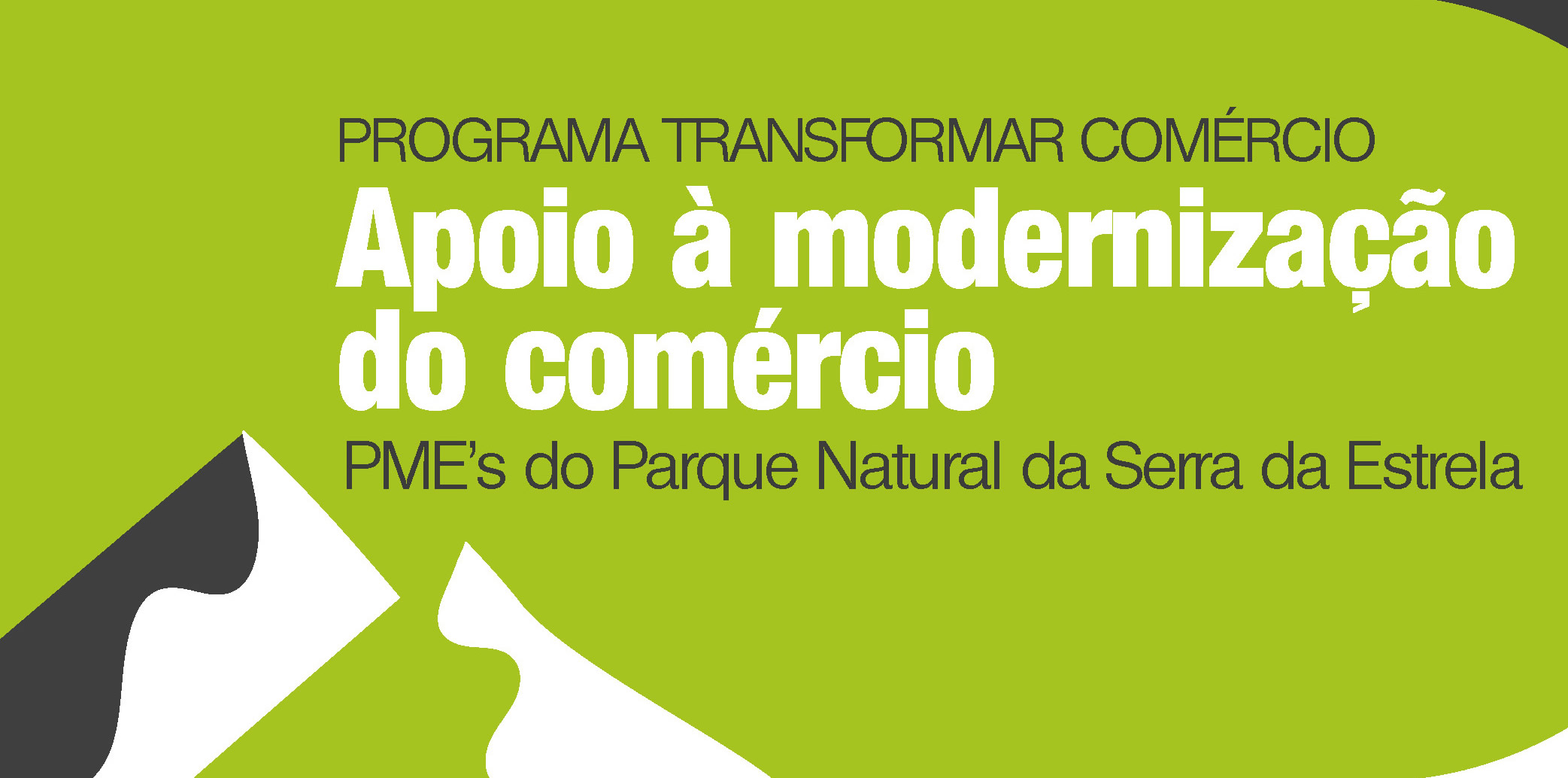 PROGRAMA TRANSFORMAR COMÉRCIO

Apoio à modernização do comércio

PME's do Parque Natural da Serra da Estrela